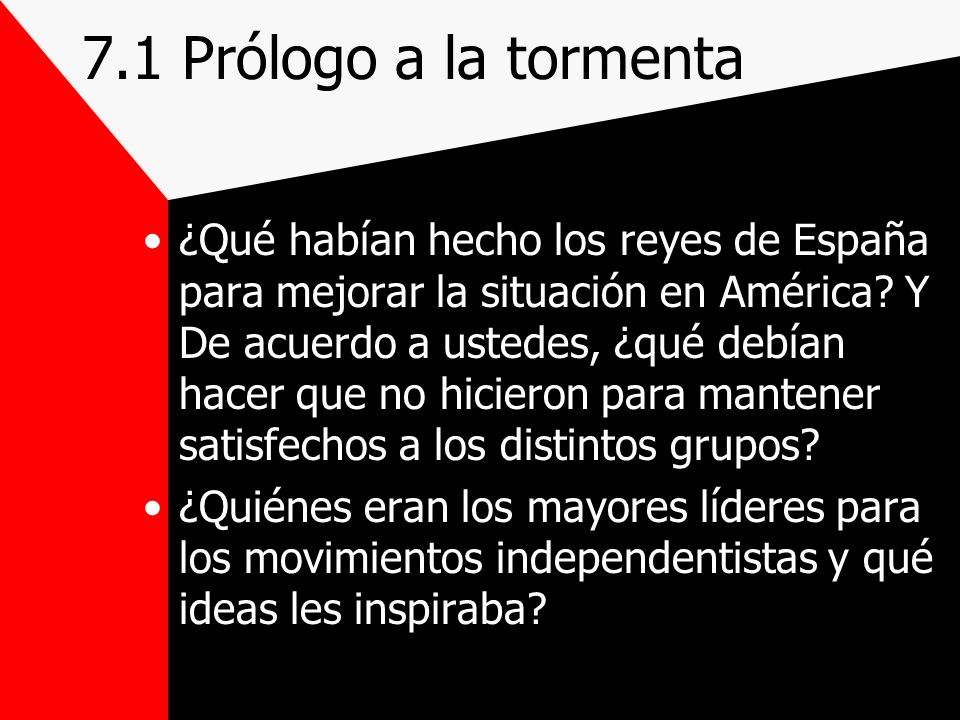 7.1 Prólogo a la tormenta

• ¿Qué habían hecho los reyes de España para mejorar la situación en América? Y De acuerdo a ustedes, ¿qué debían hacer que no hicieron para mantener satisfechos a los distintos grupos?
• ¿Quiénes eran los mayores líderes para los movimientos independentistas y qué ideas les inspiraba?